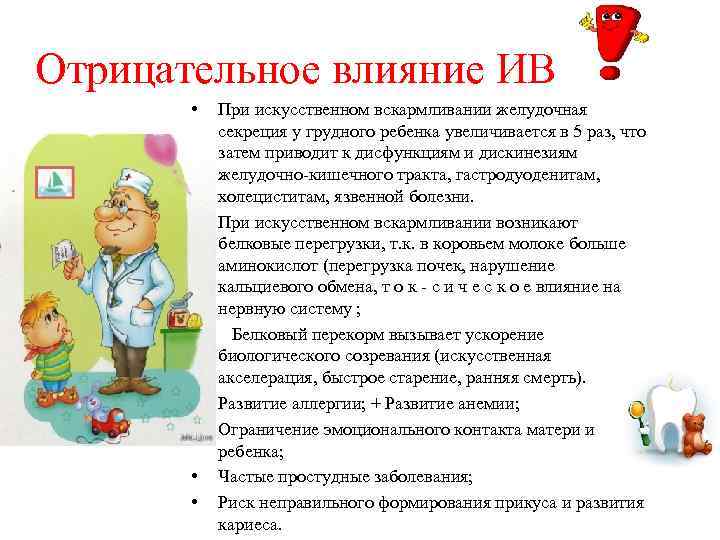 Отрицательное влияние ИВ

• При искусственном вскармливании желудочная секреция у грудного ребенка увеличивается в 5 раз, что затем приводит к дисфункциям и дискинезиям желудочно-кишечного тракта, гастродуоденитам, холециститам, язвенной болезни.

При искусственном вскармливании возникают белковые перегрузки, т.к. в коровьем молоке больше аминокислот (перегрузка почек, нарушение кальциевого обмена, т о к - с и ч е с к о е влияние на нервную систему ;

Белковый перекорм вызывает ускорение биологического созревания (искусственная акселерация, быстрое старение, ранняя смерть).

Развитие аллергии; + Развитие анемии;

Ограничение эмоционального контакта матери и ребенка;

• Частые простудные заболевания;

• Риск неправильного формирования прикуса и развития кариеса.